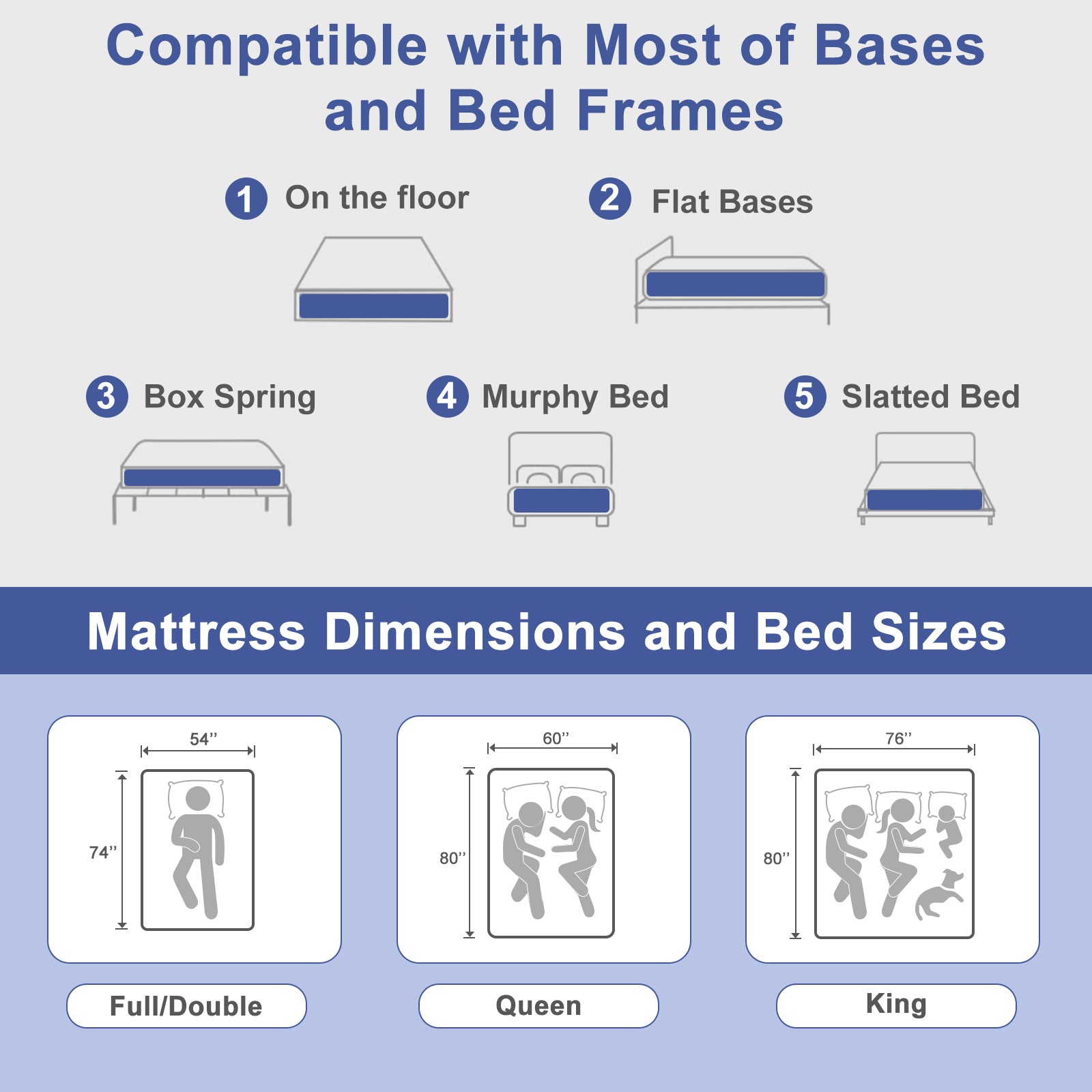 Compatible with Most of Bases and Bed Frames

1 On the floor

2 Flat Bases

3 Box Spring

4 Murphy Bed

5 Slatted Bed

Mattress Dimensions and Bed Sizes

54''

74''

Full/Double

60''

80''

Queen

76''

80''

King